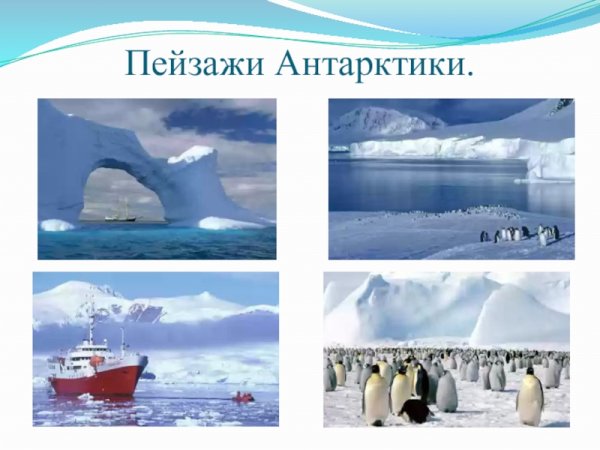 Пейзажи Антарктики.